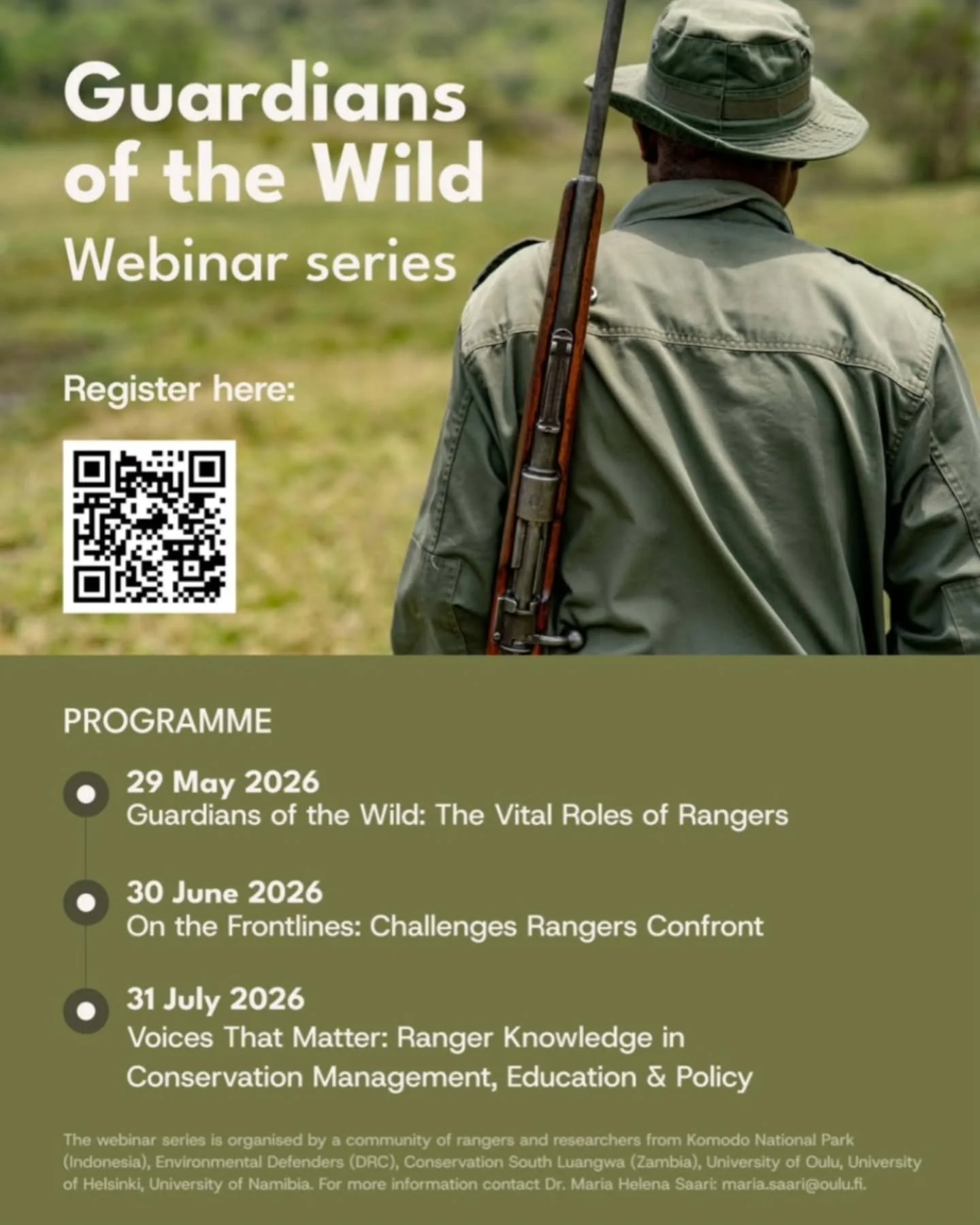 Guardians of the Wild
Webinar series

Register here:

PROGRAMME

29 May 2026
Guardians of the Wild: The Vital Roles of Rangers

30 June 2026
On the Frontlines: Challenges Rangers Confront

31 July 2026
Voices That Matter: Ranger Knowledge in Conservation Management, Education & Policy

The webinar series is organised by a community of rangers and researchers from Komodo National Park (Indonesia), Environmental Defenders (DRC), Conservation South Luangwa (Zambia), University of Oulu, University of Helsinki, University of Namibia. For more information contact Dr. Maria Helena Saari: maria.saari@oulu.fi.